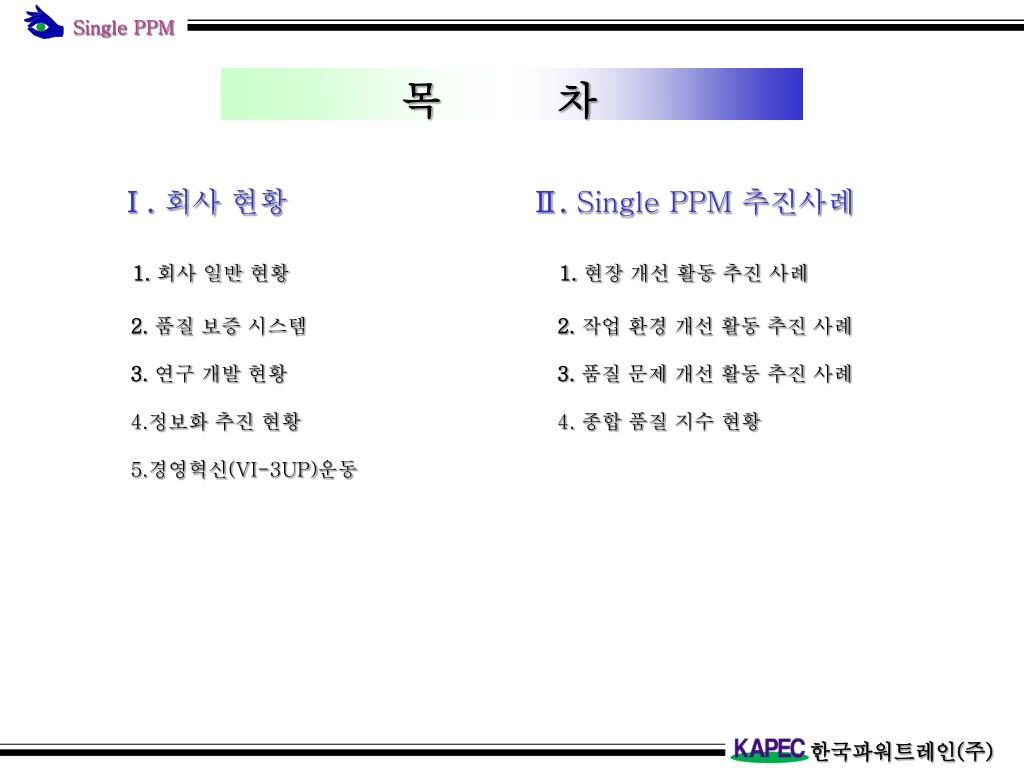 Single PPM

목 차

Ⅰ. 회사 현황

1. 회사 일반 현황

2. 품질 보증 시스템

3. 연구 개발 현황

4.정보화 추진 현황

5.경영혁신(VI-3UP)운동

Ⅱ. Single PPM 추진사례

1. 현장 개선 활동 추진 사례

2. 작업 환경 개선 활동 추진 사례

3. 품질 문제 개선 활동 추진 사례

4. 종합 품질 지수 현황

KAPEC 한국파워트레인(주)